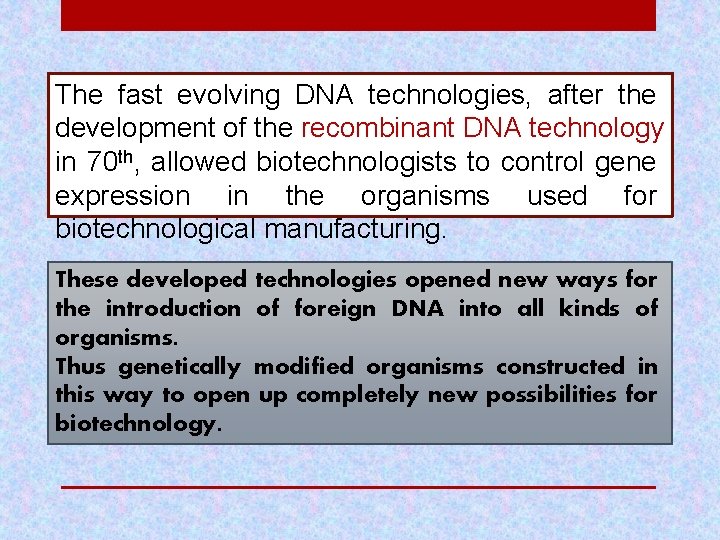 The fast evolving DNA technologies, after the development of the recombinant DNA technology in 70$^{th}$, allowed biotechnologists to control gene expression in the organisms used for biotechnological manufacturing.

These developed technologies opened new ways for the introduction of foreign DNA into all kinds of organisms.
Thus genetically modified organisms constructed in this way to open up completely new possibilities for biotechnology.